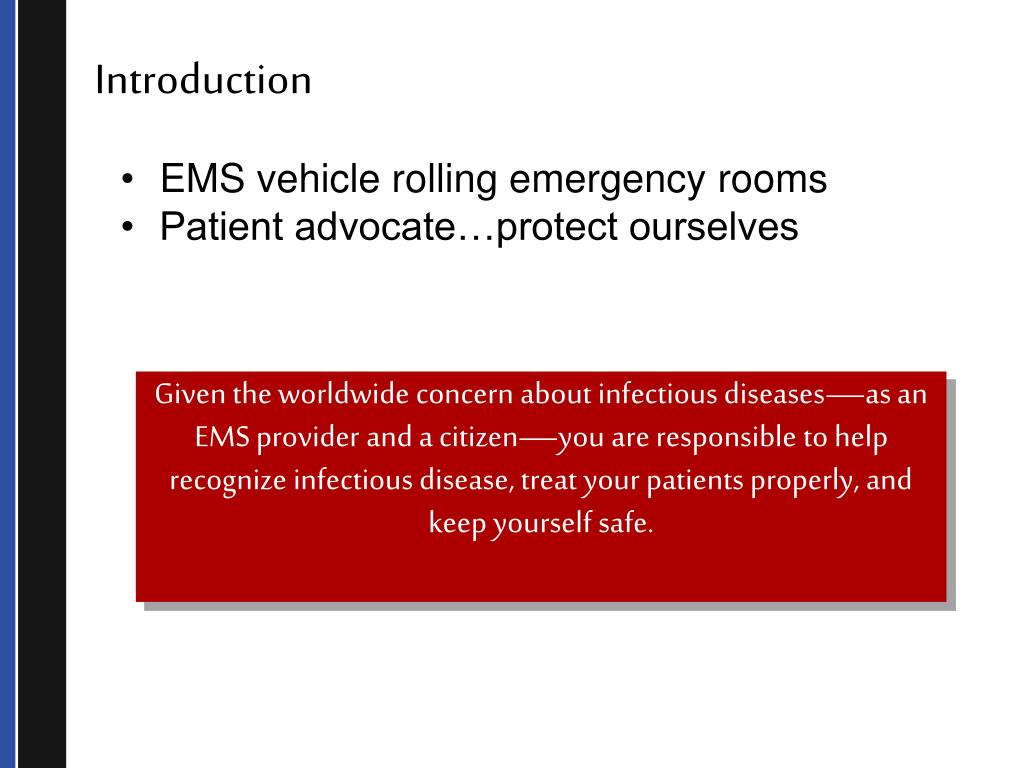 Introduction

• EMS vehicle rolling emergency rooms
• Patient advocate…protect ourselves

Given the worldwide concern about infectious diseases—as an EMS provider and a citizen—you are responsible to help recognize infectious disease, treat your patients properly, and keep yourself safe.